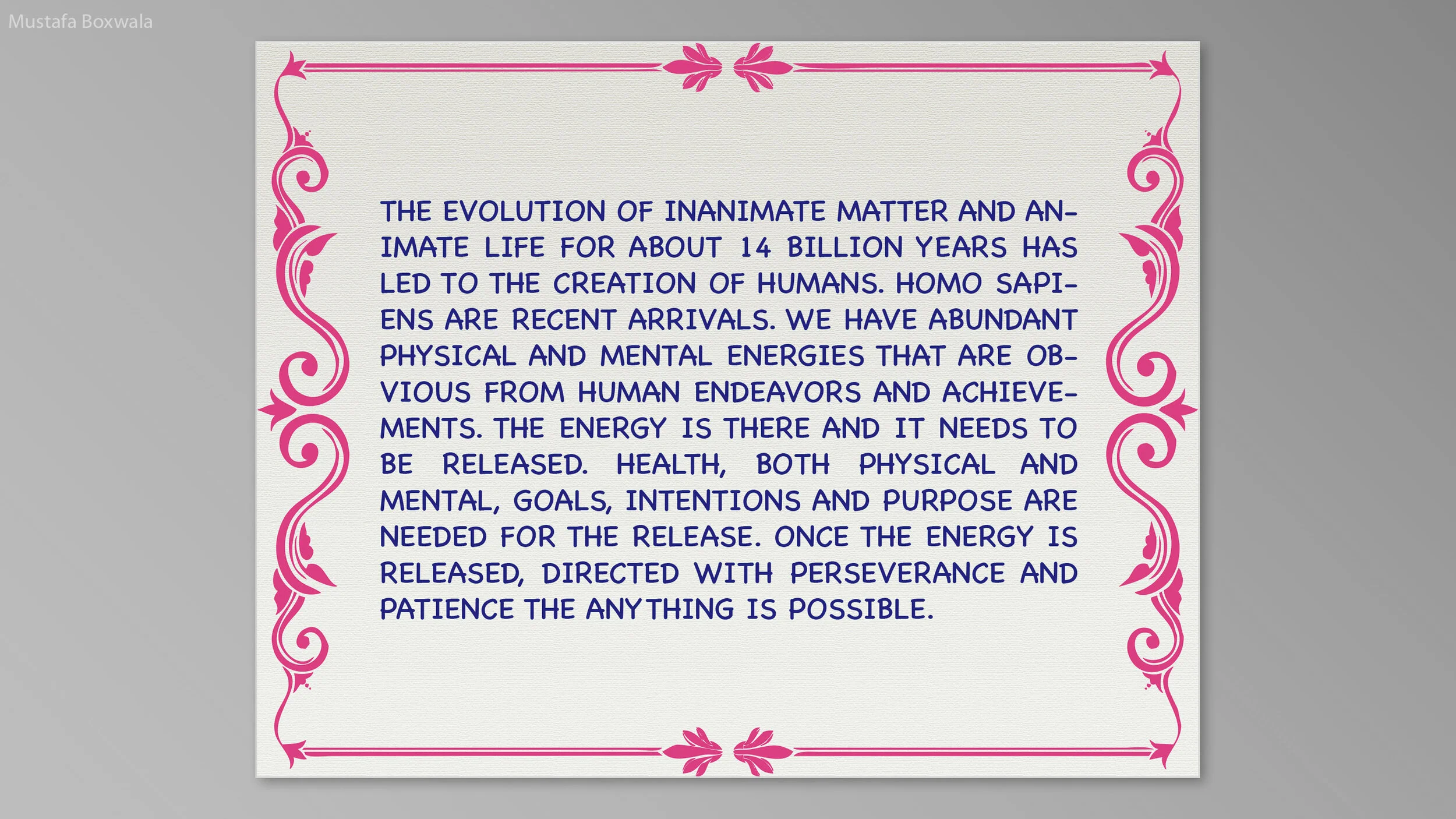 Mustafa Boxwala

THE EVOLUTION OF INANIMATE MATTER AND ANIMATE LIFE FOR ABOUT 14 BILLION YEARS HAS LED TO THE CREATION OF HUMANS. HOMO SAPIENS ARE RECENT ARRIVALS. WE HAVE ABUNDANT PHYSICAL AND MENTAL ENERGIES THAT ARE OBVIOUS FROM HUMAN ENDEAVORS AND ACHIEVEMENTS. THE ENERGY IS THERE AND IT NEEDS TO BE RELEASED. HEALTH, BOTH PHYSICAL AND MENTAL, GOALS, INTENTIONS AND PURPOSE ARE NEEDED FOR THE RELEASE. ONCE THE ENERGY IS RELEASED, DIRECTED WITH PERSEVERANCE AND PATIENCE THE ANYTHING IS POSSIBLE.